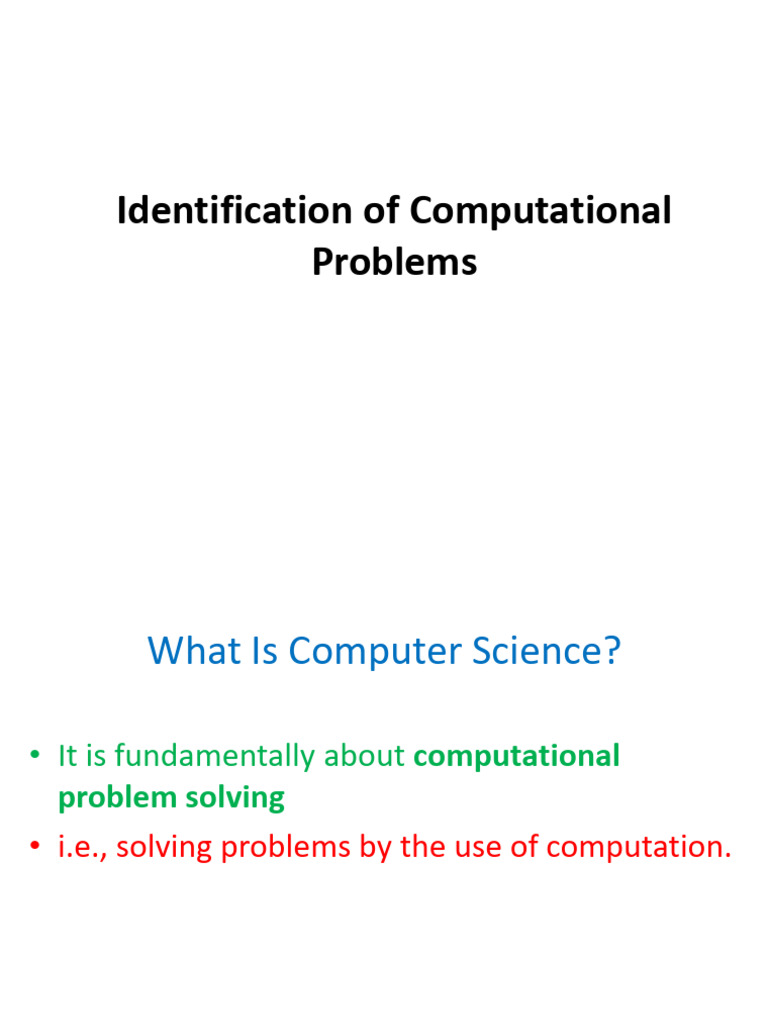 Identification of Computational Problems

What Is Computer Science?

• It is fundamentally about computational problem solving

• i.e., solving problems by the use of computation.